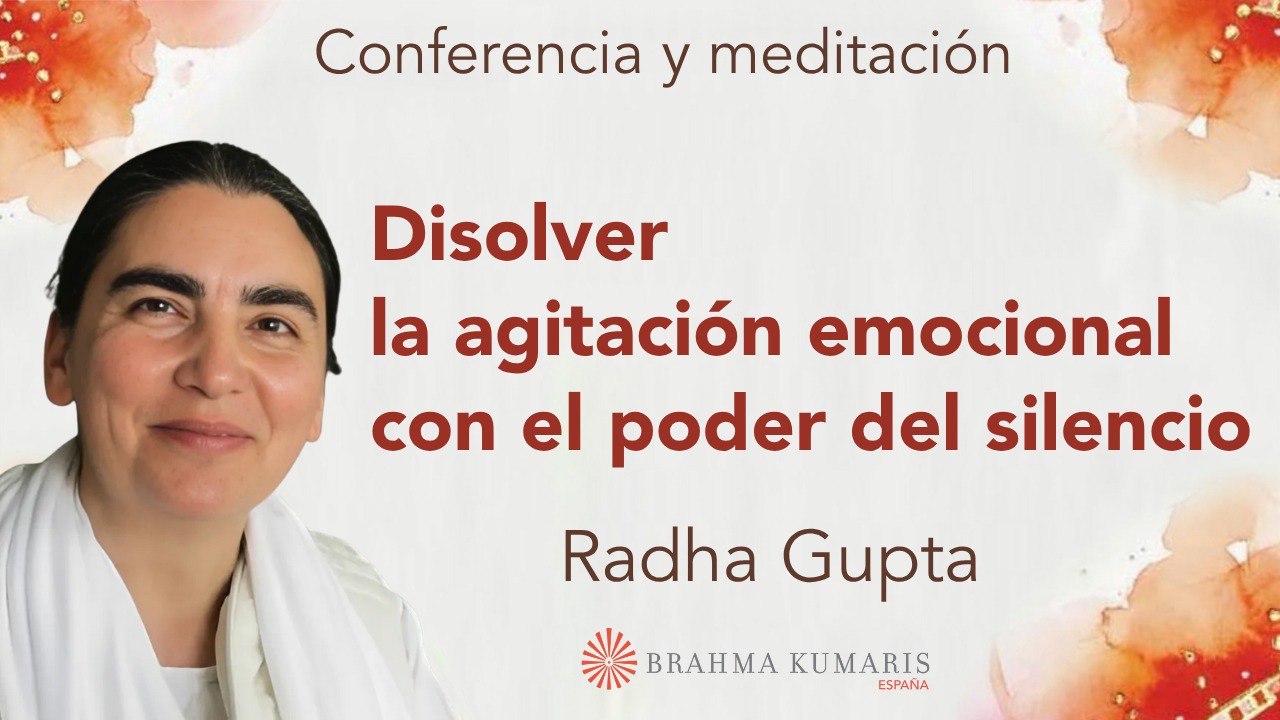 Conferencia y meditación

Disolver la agitación emocional con el poder del silencio

Radha Gupta

BRAHMA KUMARIS
ESPAÑA